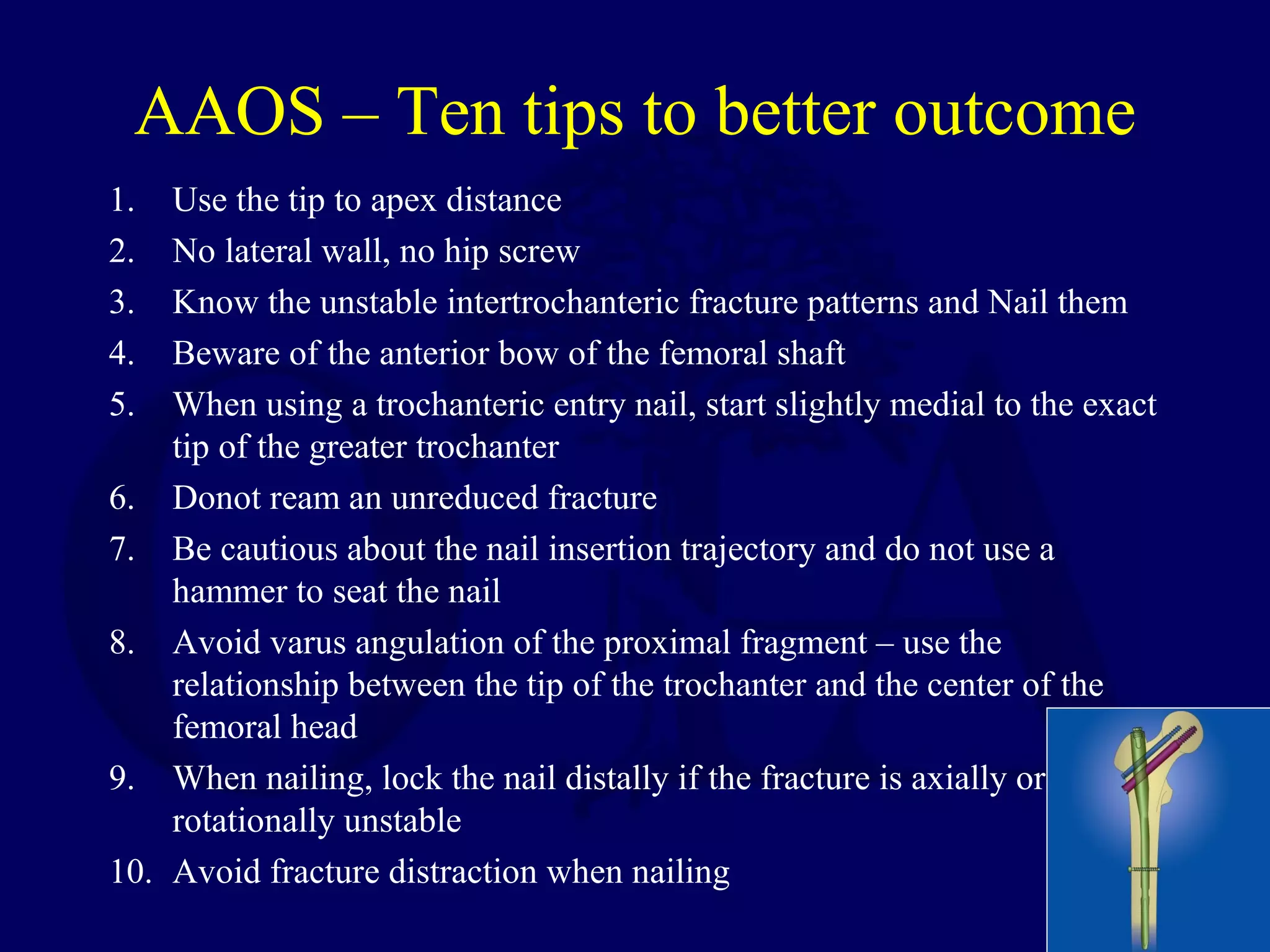 AAOS – Ten tips to better outcome

1. Use the tip to apex distance
2. No lateral wall, no hip screw
3. Know the unstable intertrochanteric fracture patterns and Nail them
4. Beware of the anterior bow of the femoral shaft
5. When using a trochanteric entry nail, start slightly medial to the exact tip of the greater trochanter
6. Donot ream an unreduced fracture
7. Be cautious about the nail insertion trajectory and do not use a hammer to seat the nail
8. Avoid varus angulation of the proximal fragment – use the relationship between the tip of the trochanter and the center of the femoral head
9. When nailing, lock the nail distally if the fracture is axially or rotationally unstable
10. Avoid fracture distraction when nailing